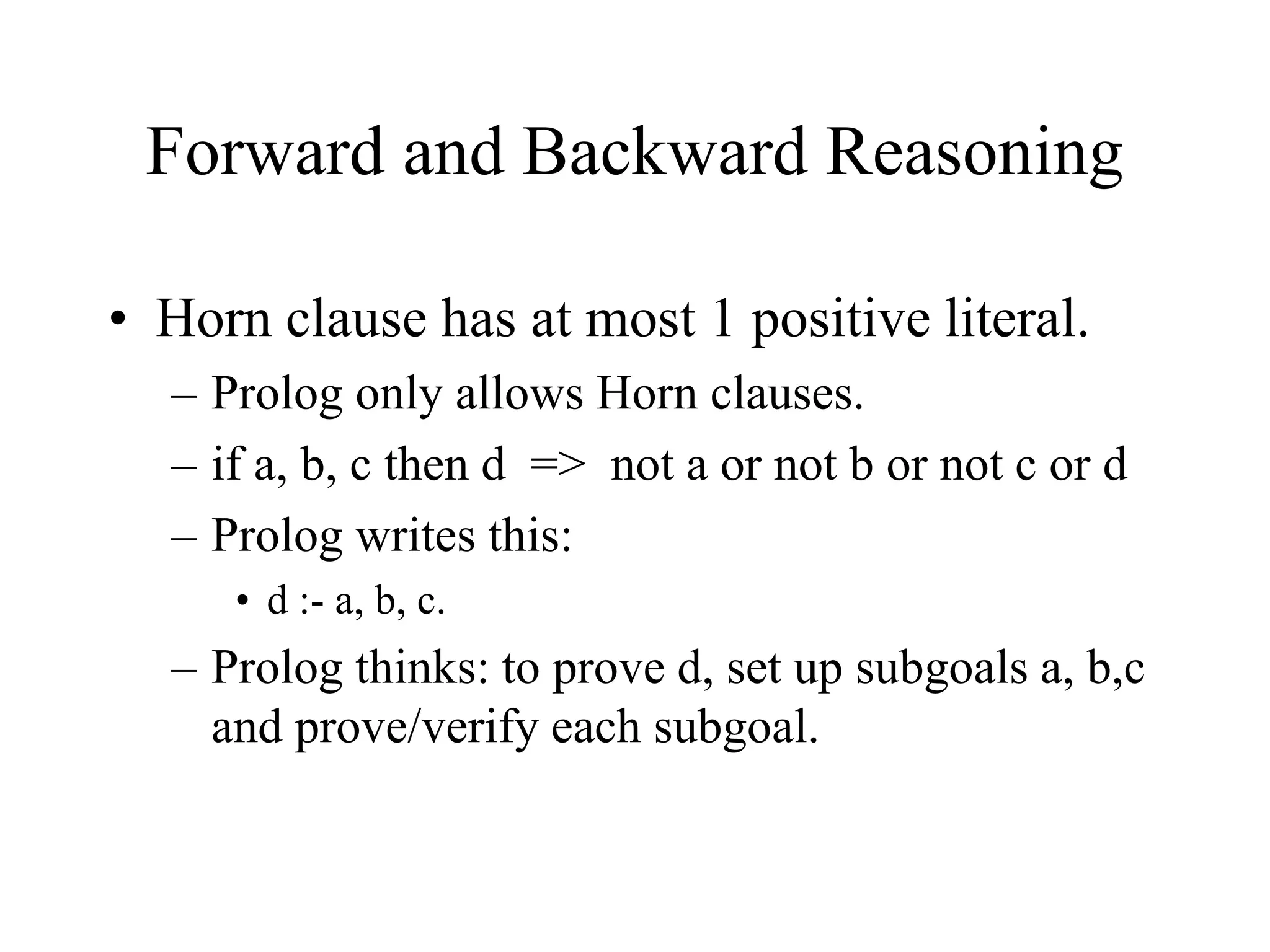 Forward and Backward Reasoning

• Horn clause has at most 1 positive literal.

– Prolog only allows Horn clauses.

– if a, b, c then d => not a or not b or not c or d

– Prolog writes this:

• d :- a, b, c.

– Prolog thinks: to prove d, set up subgoals a, b,c and prove/verify each subgoal.